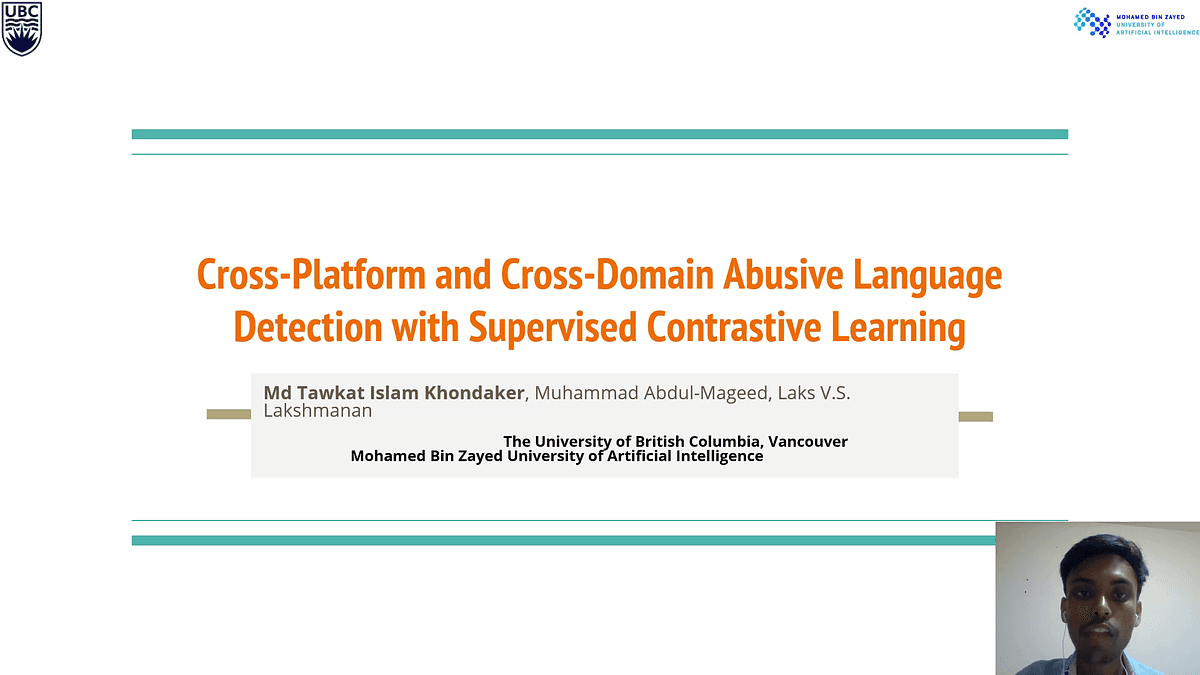 UBC

MOHAMED BIN ZAYED
UNIVERSITY OF
ARTIFICIAL INTELLIGENCE

Cross-Platform and Cross-Domain Abusive Language Detection with Supervised Contrastive Learning

Md Tawkat Islam Khondaker, Muhammad Abdul-Mageed, Laks V.S. Lakshmanan

The University of British Columbia, Vancouver
Mohamed Bin Zayed University of Artificial Intelligence